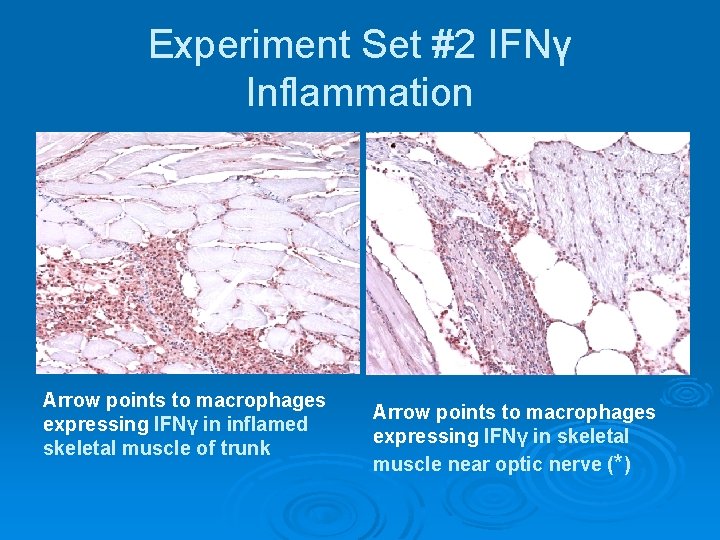 Experiment Set #2 IFNγ Inflammation

Arrow points to macrophages expressing IFNγ in inflamed skeletal muscle of trunk

Arrow points to macrophages expressing IFNγ in skeletal muscle near optic nerve (*)